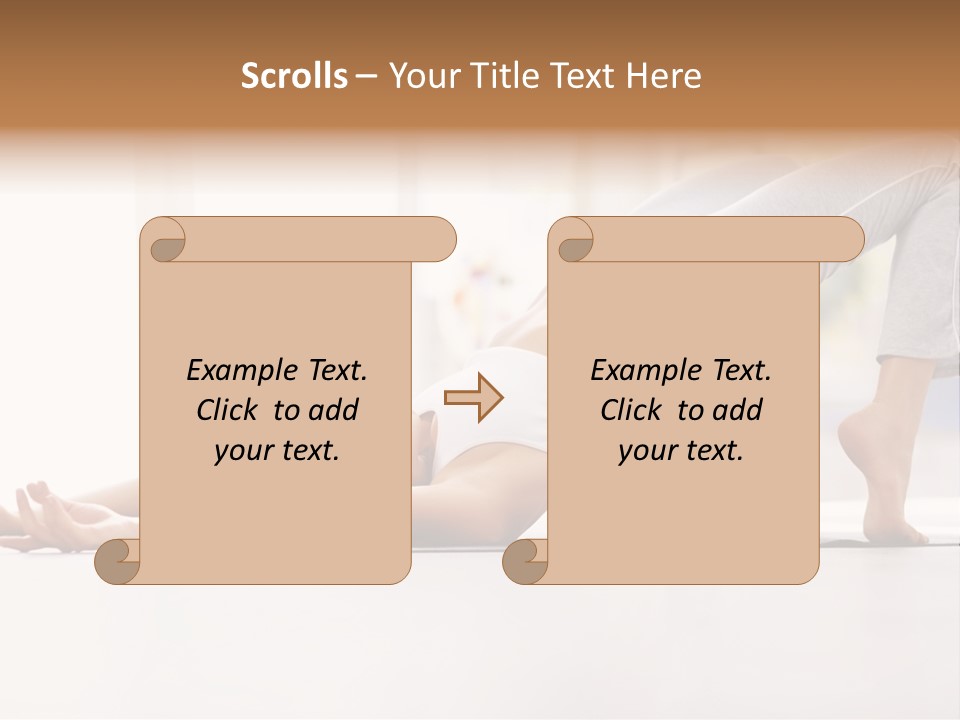 Scrolls – Your Title Text Here

Example Text. Click to add your text.

Example Text. Click to add your text.